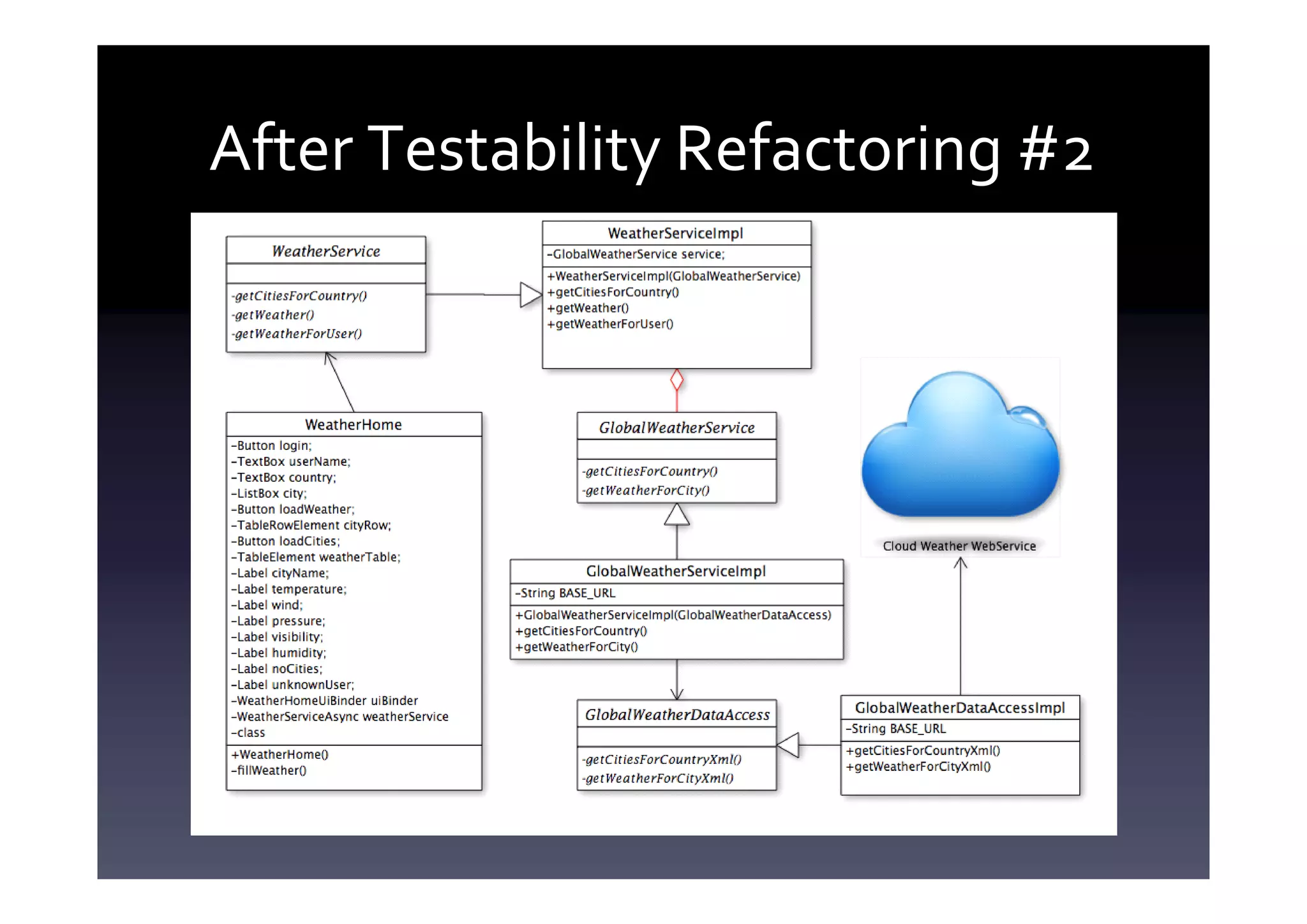 After Testability Refactoring #2

WeatherService

-getCitiesForCountry()
-getWeather()
-getWeatherForUser()

WeatherServiceImpl
-GlobalWeatherService service;
+WeatherServiceImpl(GlobalWeatherService)
+getCitiesForCountry()
+getWeather()
+getWeatherForUser()

WeatherHome
-Button login;
-TextBox userName;
-TextBox country;
-ListBox city;
-Button loadWeather;
-TableRowElement cityRow;
-Button loadCities;
-TableElement weatherTable;
-Label cityName;
-Label temperature;
-Label wind;
-Label pressure;
-Label visibility;
-Label humidity;
-Label noCities;
-Label unknownUser;
-WeatherHomeUiBinder uiBinder
-WeatherServiceAsync weatherService
-class
+WeatherHome()
-fillWeather()

GlobalWeatherService

-getCitiesForCountry()
-getWeatherForCity()

Cloud Weather WebService

GlobalWeatherServiceImpl
-String BASE_URL
+GlobalWeatherServiceImpl(GlobalWeatherDataAccess)
+getCitiesForCountry()
+getWeatherForCity()

GlobalWeatherDataAccess

-getCitiesForCountryXml()
-getWeatherForCityXml()

GlobalWeatherDataAccessImpl
-String BASE_URL
+getCitiesForCountryXml()
+getWeatherForCityXml()